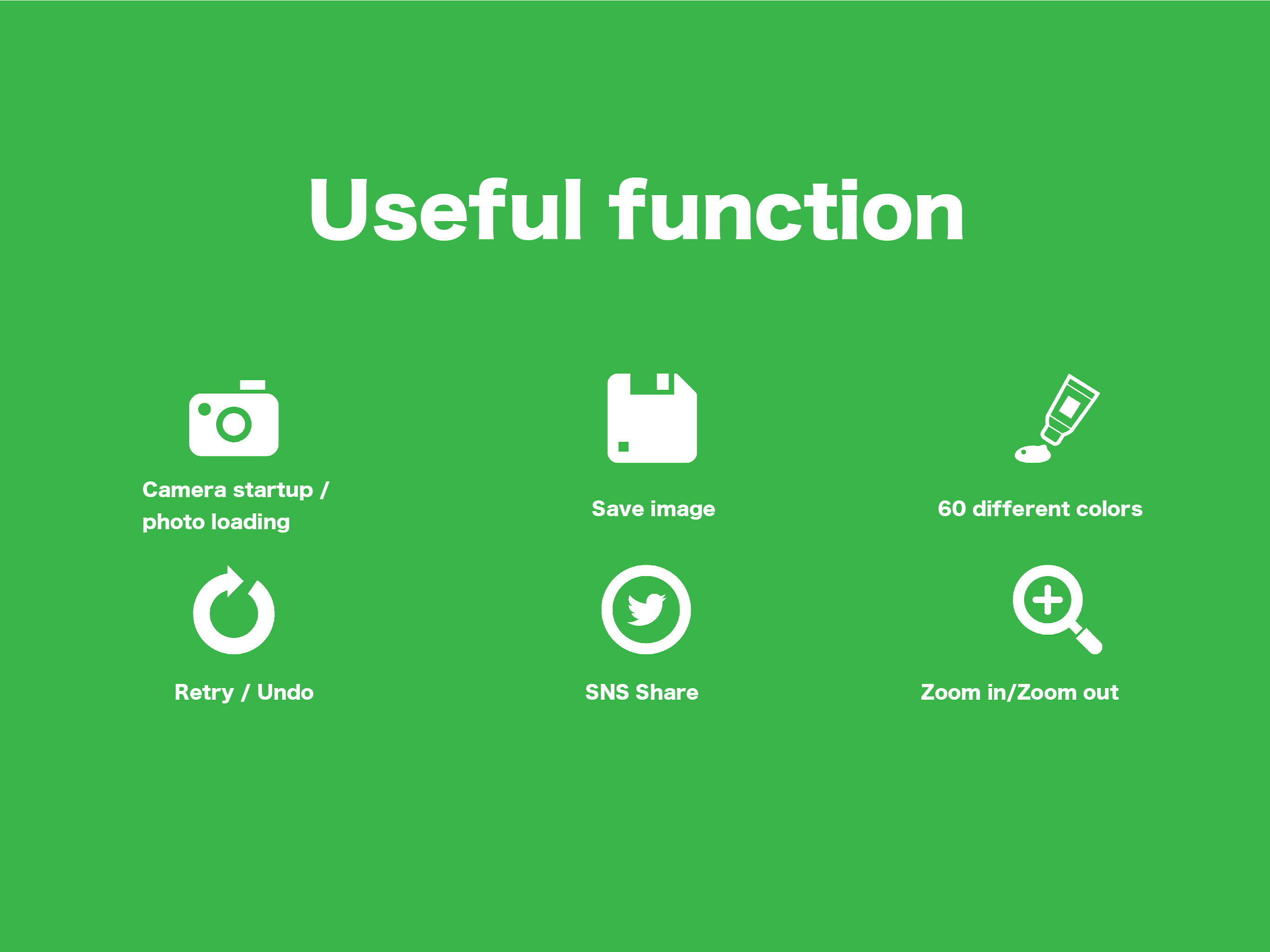 Useful function

Camera startup / photo loading

Save image

60 different colors

Retry / Undo

SNS Share

Zoom in/Zoom out